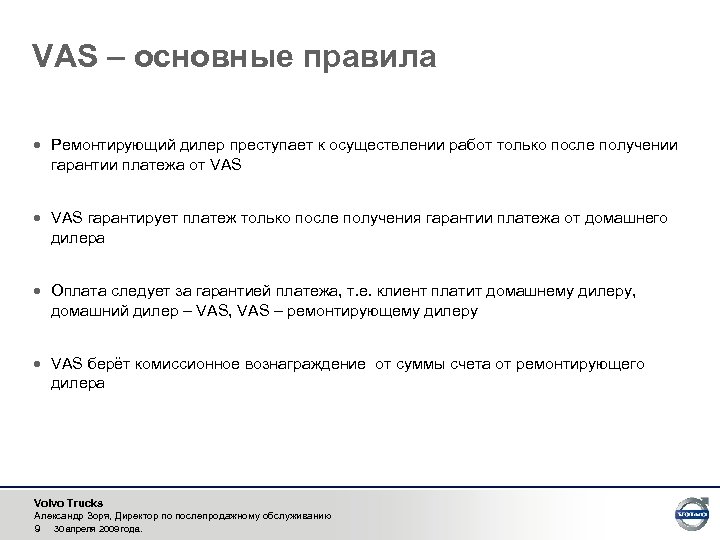 VAS – основные правила

• Ремонтирующий дилер преступает к осуществлении работ только после получении гарантии платежа от VAS

• VAS гарантирует платеж только после получения гарантии платежа от домашнего дилера

• Оплата следует за гарантией платежа, т.е. клиент платит домашнему дилеру, домашний дилер – VAS, VAS – ремонтирующему дилеру

• VAS берёт комиссионное вознаграждение от суммы счета от ремонтирующего дилера

Volvo Trucks
Александр Зоря, Директор по послепродажному обслуживанию
9 30 апреля 2009 года.

VOLVO